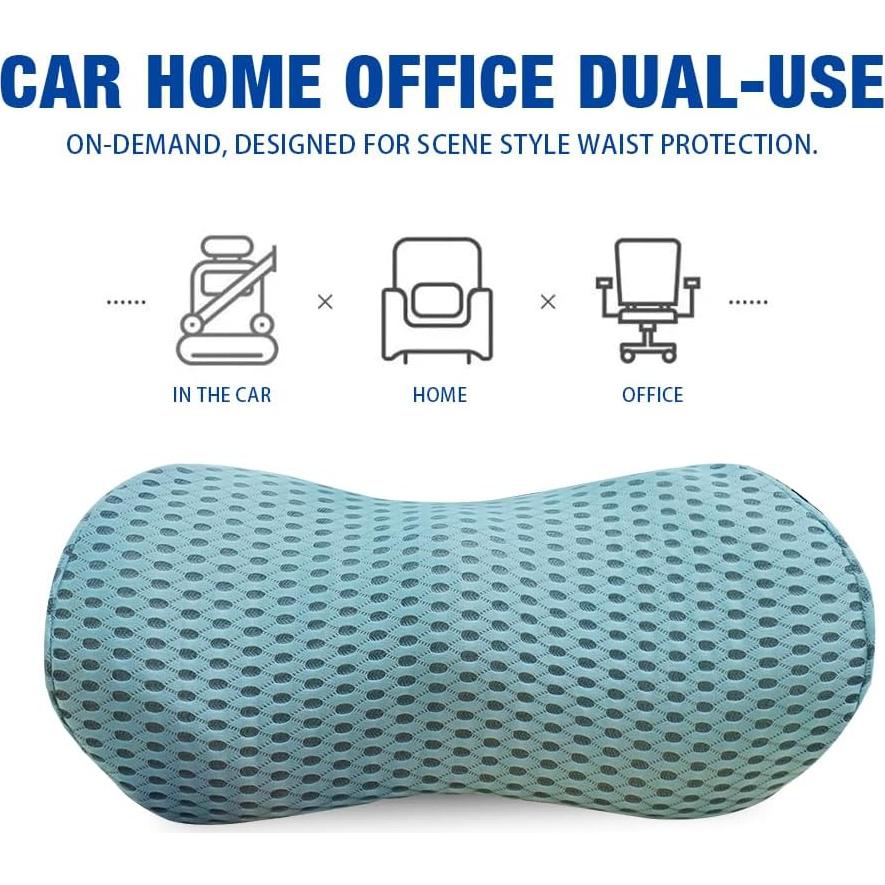 CAR HOME OFFICE DUAL-USE

ON-DEMAND, DESIGNED FOR SCENE STYLE WAIST PROTECTION.

...... × × ......

IN THE CAR

HOME

OFFICE